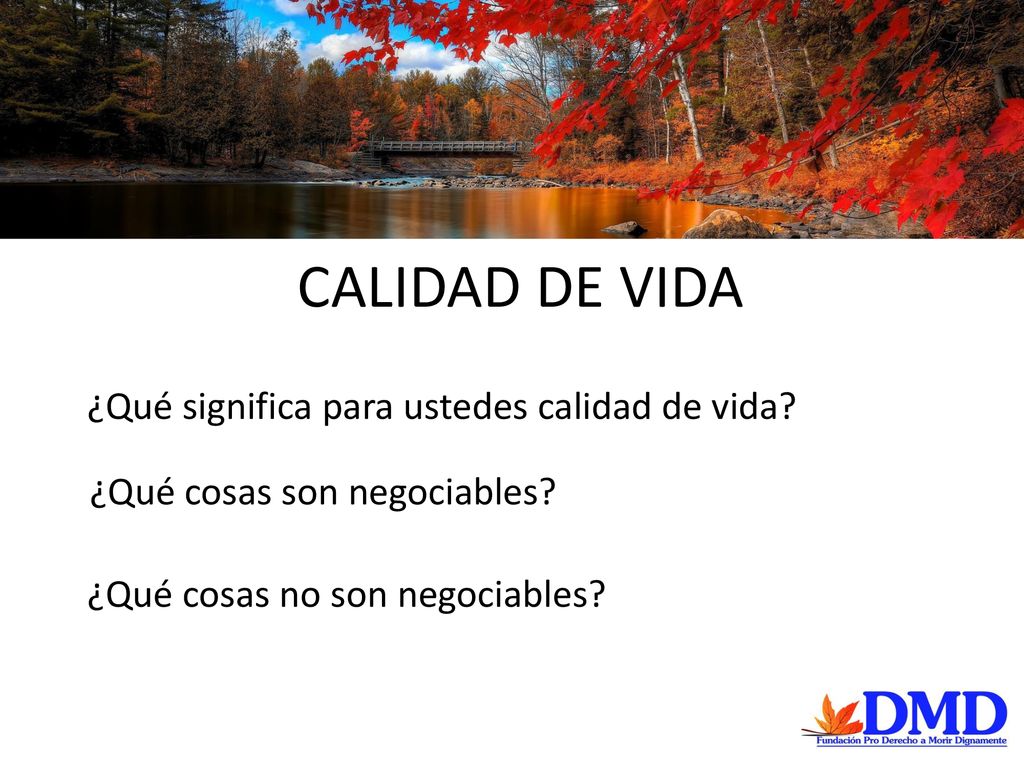 CALIDAD DE VIDA

¿Qué significa para ustedes calidad de vida?

¿Qué cosas son negociables?

¿Qué cosas no son negociables?

DMD
Fundación Pro Derecho a Morir Dignamente